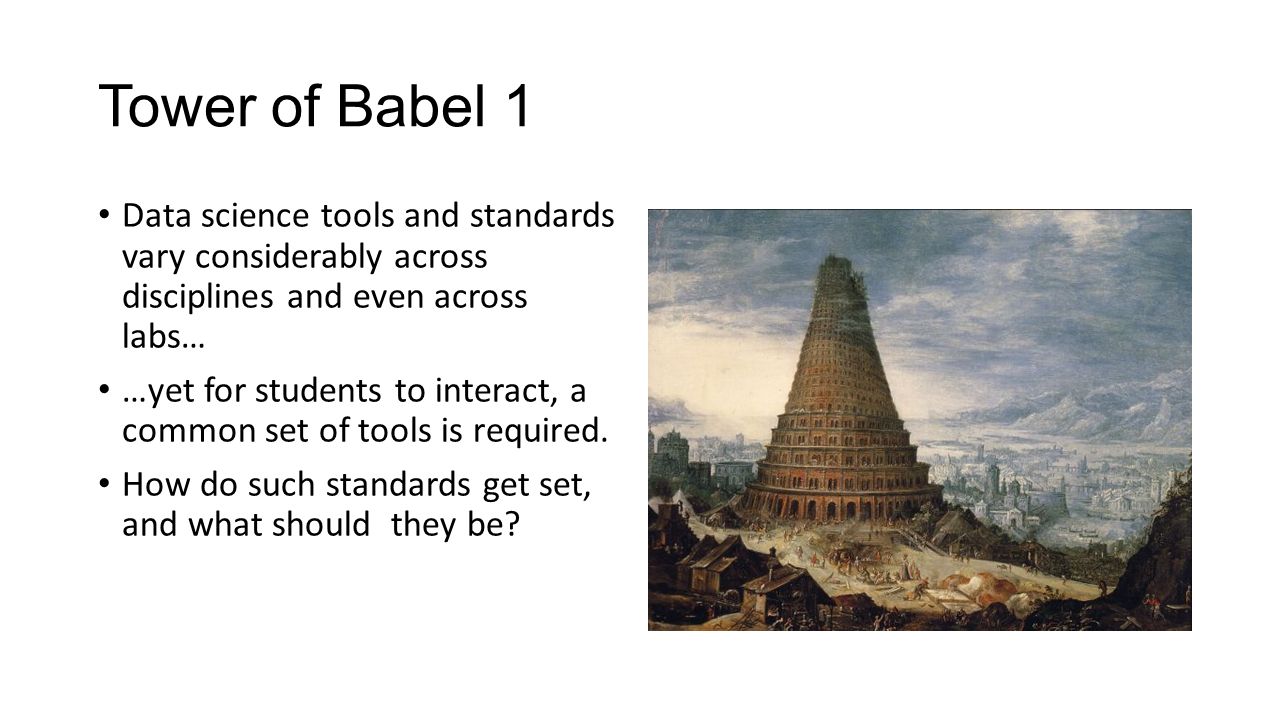 Tower of Babel 1

• Data science tools and standards vary considerably across disciplines and even across labs…

• …yet for students to interact, a common set of tools is required.

• How do such standards get set, and what should they be?